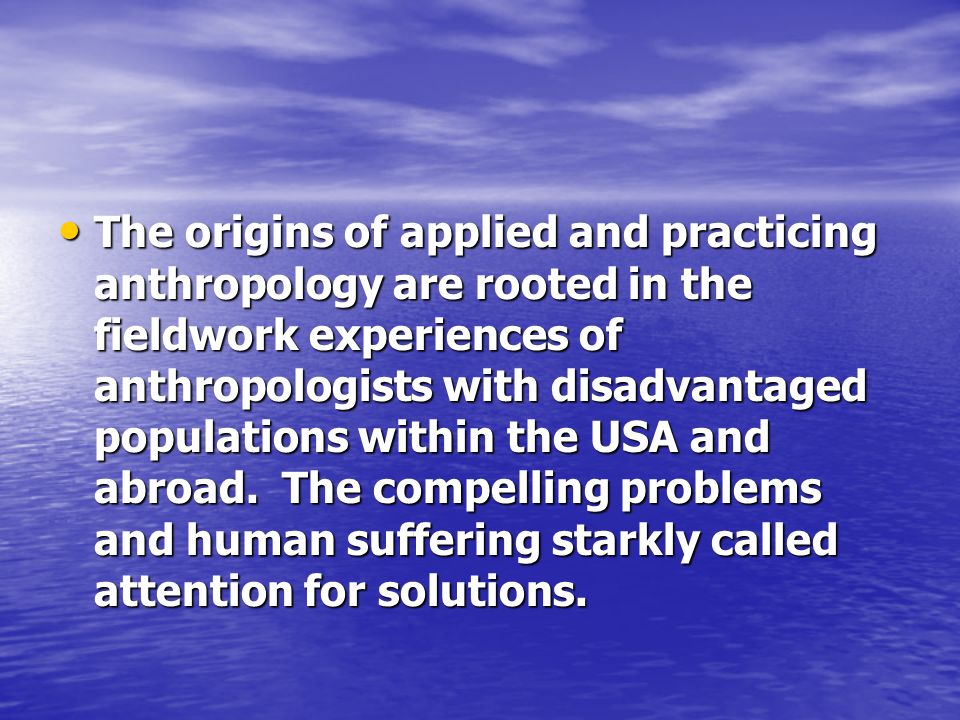 • The origins of applied and practicing anthropology are rooted in the fieldwork experiences of anthropologists with disadvantaged populations within the USA and abroad. The compelling problems and human suffering starkly called attention for solutions.